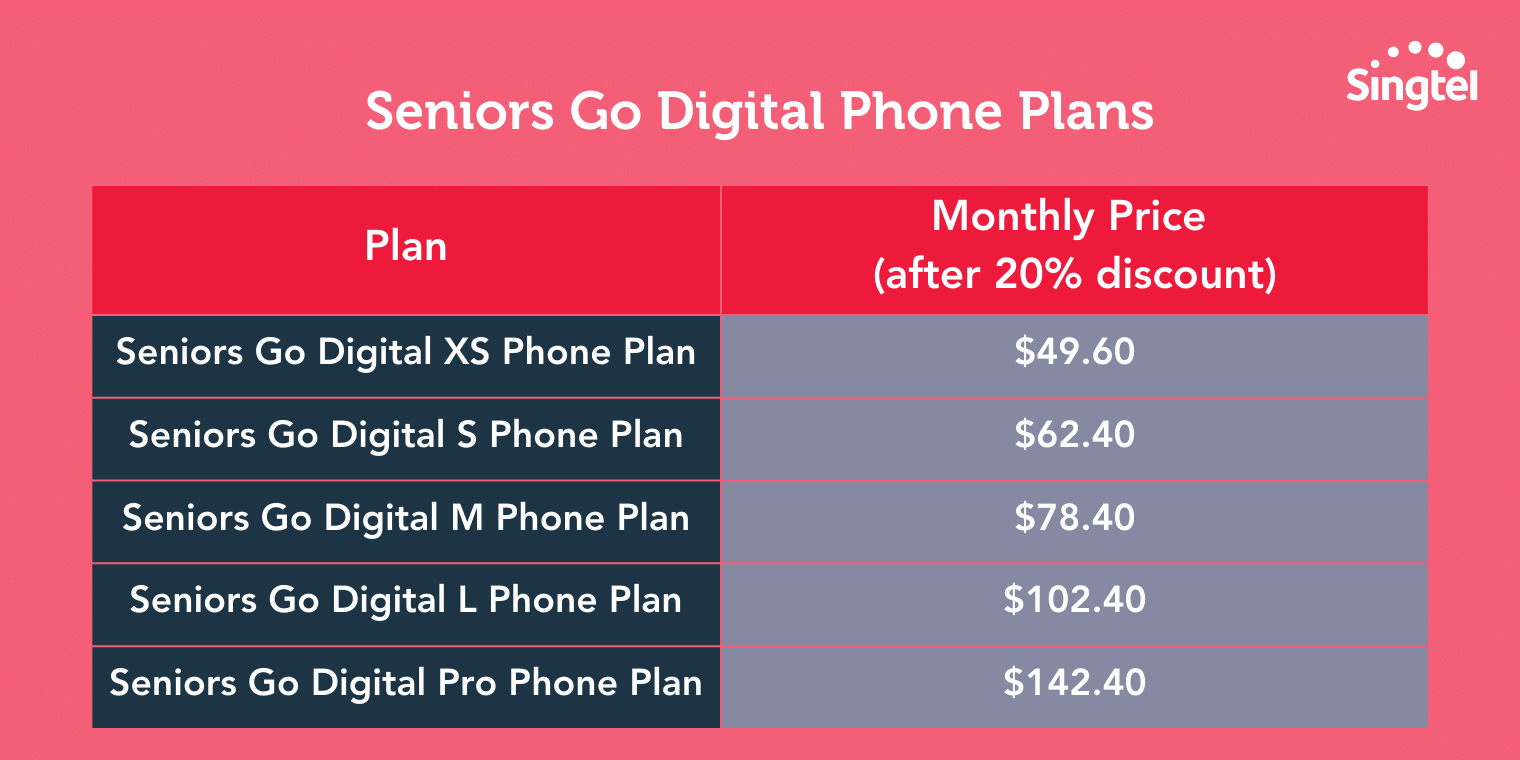 Singtel

Seniors Go Digital Phone Plans

| Plan | Monthly Price (after 20% discount) |
|---|---|
| Seniors Go Digital XS Phone Plan | \$49.60 |
| Seniors Go Digital S Phone Plan | \$62.40 |
| Seniors Go Digital M Phone Plan | \$78.40 |
| Seniors Go Digital L Phone Plan | \$102.40 |
| Seniors Go Digital Pro Phone Plan | \$142.40 |